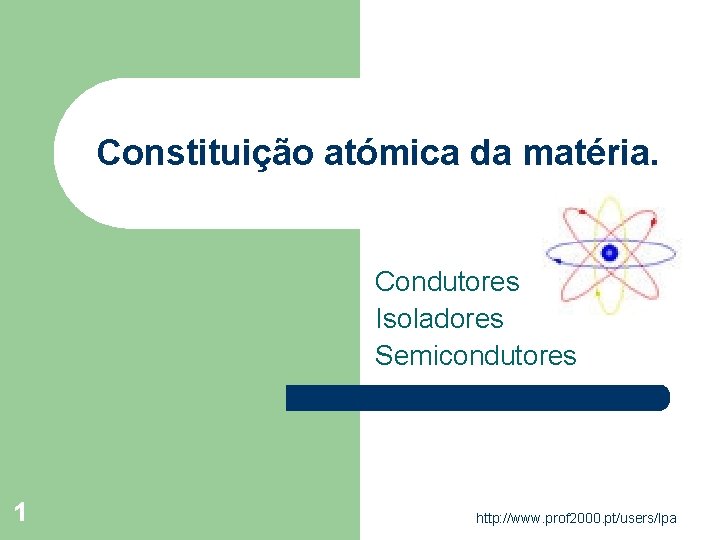 Constituição atómica da matéria.

Condutores
Isoladores
Semicondutores

1

http://www.prof2000.pt/users/lpa